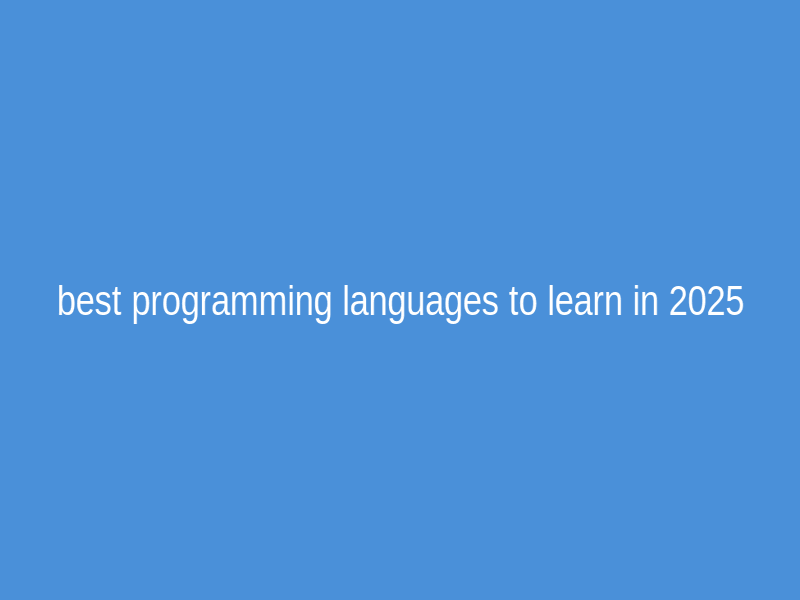 best programming languages to learn in 2025